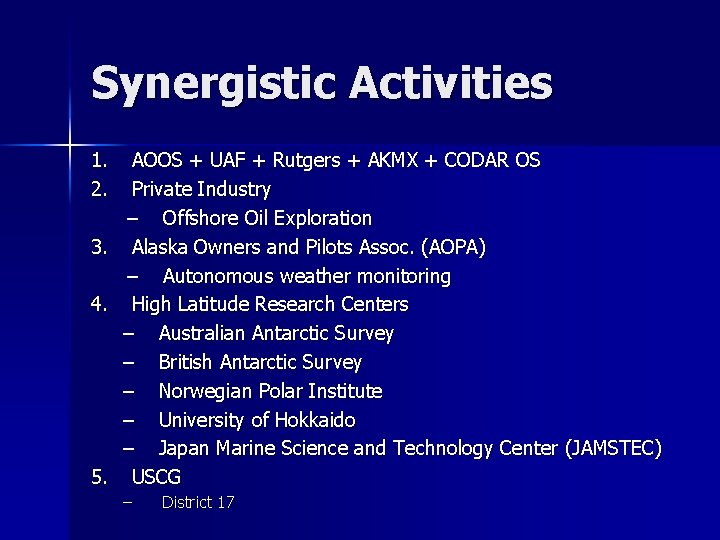 Synergistic Activities

1. AOOS + UAF + Rutgers + AKMX + CODAR OS
2. Private Industry
   – Offshore Oil Exploration
3. Alaska Owners and Pilots Assoc. (AOPA)
   – Autonomous weather monitoring
4. High Latitude Research Centers
   – Australian Antarctic Survey
   – British Antarctic Survey
   – Norwegian Polar Institute
   – University of Hokkaido
   – Japan Marine Science and Technology Center (JAMSTEC)
5. USCG
   – District 17